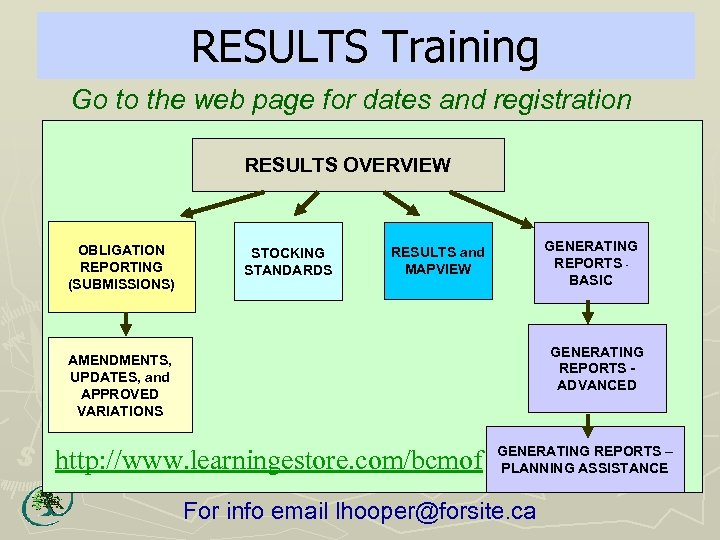 RESULTS Training

Go to the web page for dates and registration

RESULTS OVERVIEW

OBLIGATION REPORTING (SUBMISSIONS)

STOCKING STANDARDS

RESULTS and MAPVIEW

GENERATING REPORTS - BASIC

AMENDMENTS, UPDATES, and APPROVED VARIATIONS

GENERATING REPORTS - ADVANCED

GENERATING REPORTS – PLANNING ASSISTANCE

http://www.learningestore.com/bcmof

For info email lhooper@forsite.ca